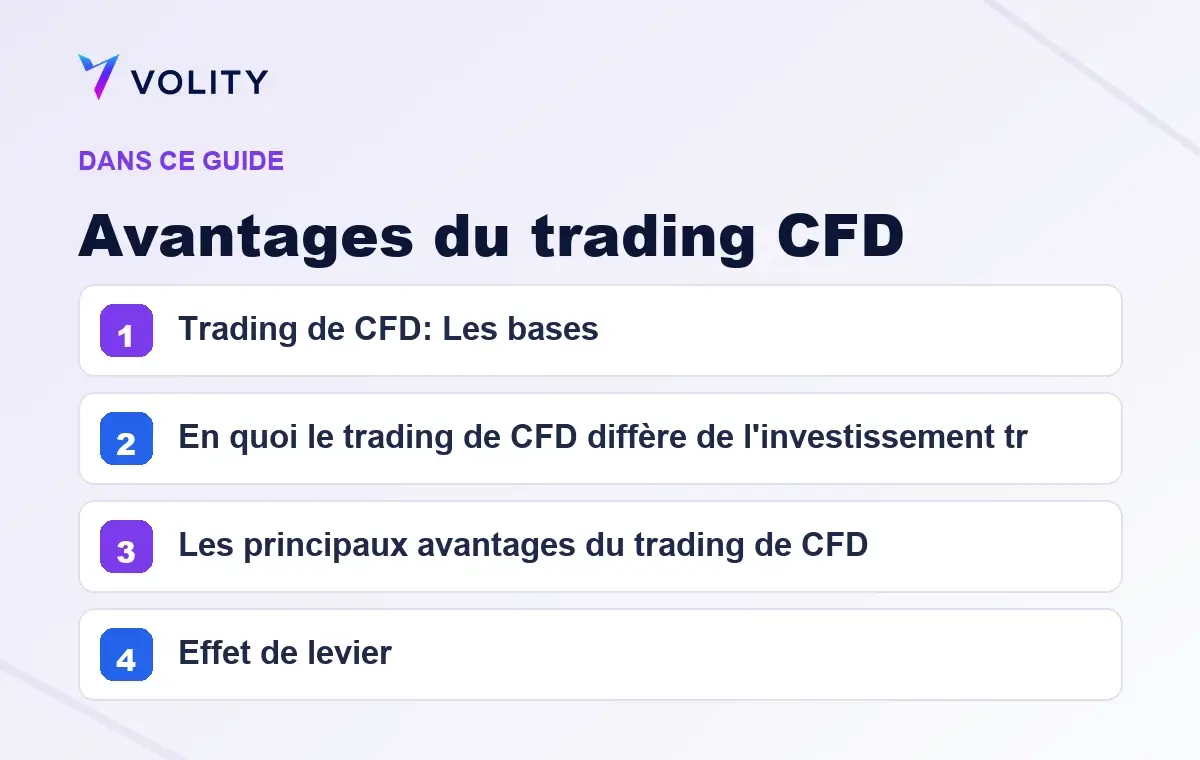 VOLITY

DANS CE GUIDE

Avantages du trading CFD

1 Trading de CFD: Les bases

2 En quoi le trading de CFD diffère de l'investissement tr

3 Les principaux avantages du trading de CFD

4 Effet de levier